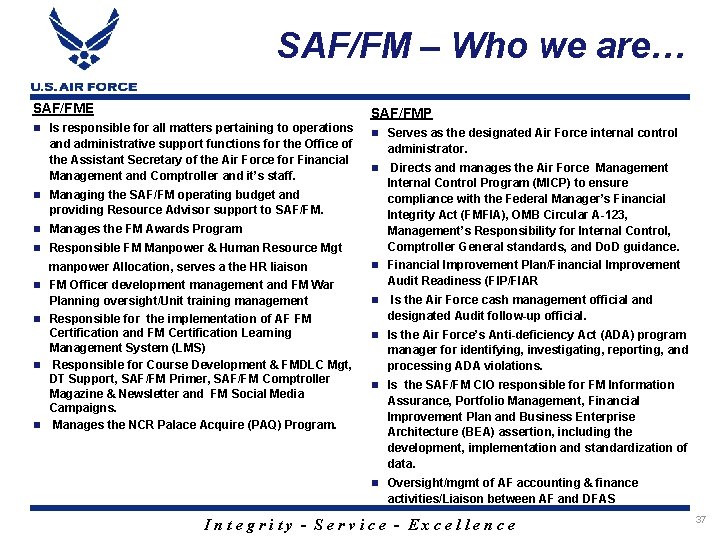 U.S. AIR FORCE

SAF/FM – Who we are…

SAF/FME
- Is responsible for all matters pertaining to operations and administrative support functions for the Office of the Assistant Secretary of the Air Force for Financial Management and Comptroller and it's staff.
- Managing the SAF/FM operating budget and providing Resource Advisor support to SAF/FM.
- Manages the FM Awards Program
- Responsible FM Manpower & Human Resource Mgt manpower Allocation, serves a the HR liaison
- FM Officer development management and FM War Planning oversight/Unit training management
- Responsible for the implementation of AF FM Certification and FM Certification Learning Management System (LMS)
- Responsible for Course Development & FMDLC Mgt, DT Support, SAF/FM Primer, SAF/FM Comptroller Magazine & Newsletter and FM Social Media Campaigns.
- Manages the NCR Palace Acquire (PAQ) Program.

SAF/FMP
- Serves as the designated Air Force internal control administrator.
- Directs and manages the Air Force Management Internal Control Program (MICP) to ensure compliance with the Federal Manager's Financial Integrity Act (FMFIA), OMB Circular A-123, Management's Responsibility for Internal Control, Comptroller General standards, and DoD guidance.
- Financial Improvement Plan/Financial Improvement Audit Readiness (FIP/FIAR
- Is the Air Force cash management official and designated Audit follow-up official.
- Is the Air Force's Anti-deficiency Act (ADA) program manager for identifying, investigating, reporting, and processing ADA violations.
- Is the SAF/FM CIO responsible for FM Information Assurance, Portfolio Management, Financial Improvement Plan and Business Enterprise Architecture (BEA) assertion, including the development, implementation and standardization of data.
- Oversight/mgmt of AF accounting & finance activities/Liaison between AF and DFAS

Integrity - Service - Excellence

37